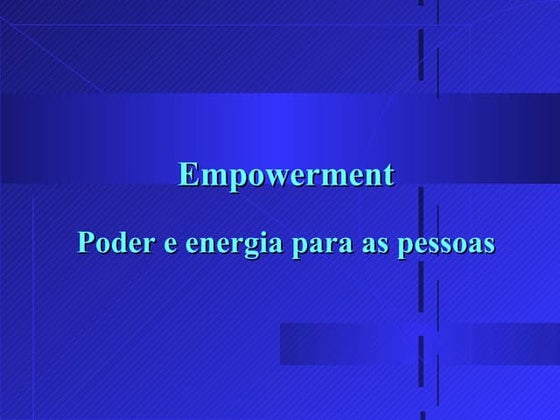 Empowerment

Poder e energia para as pessoas